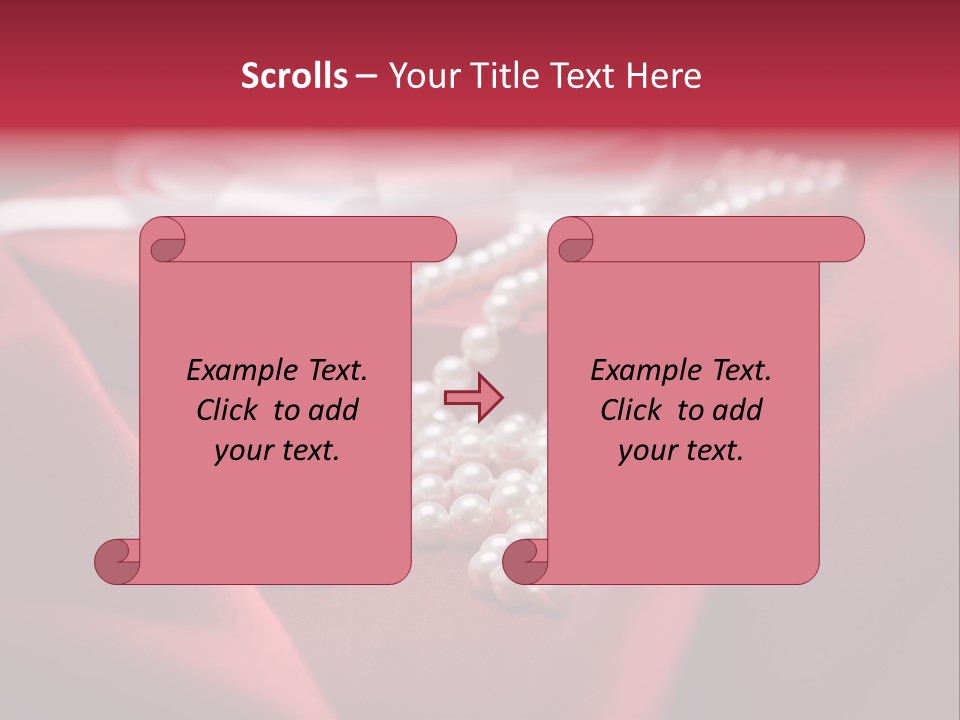 Scrolls – Your Title Text Here

Example Text. Click to add your text.

Example Text. Click to add your text.